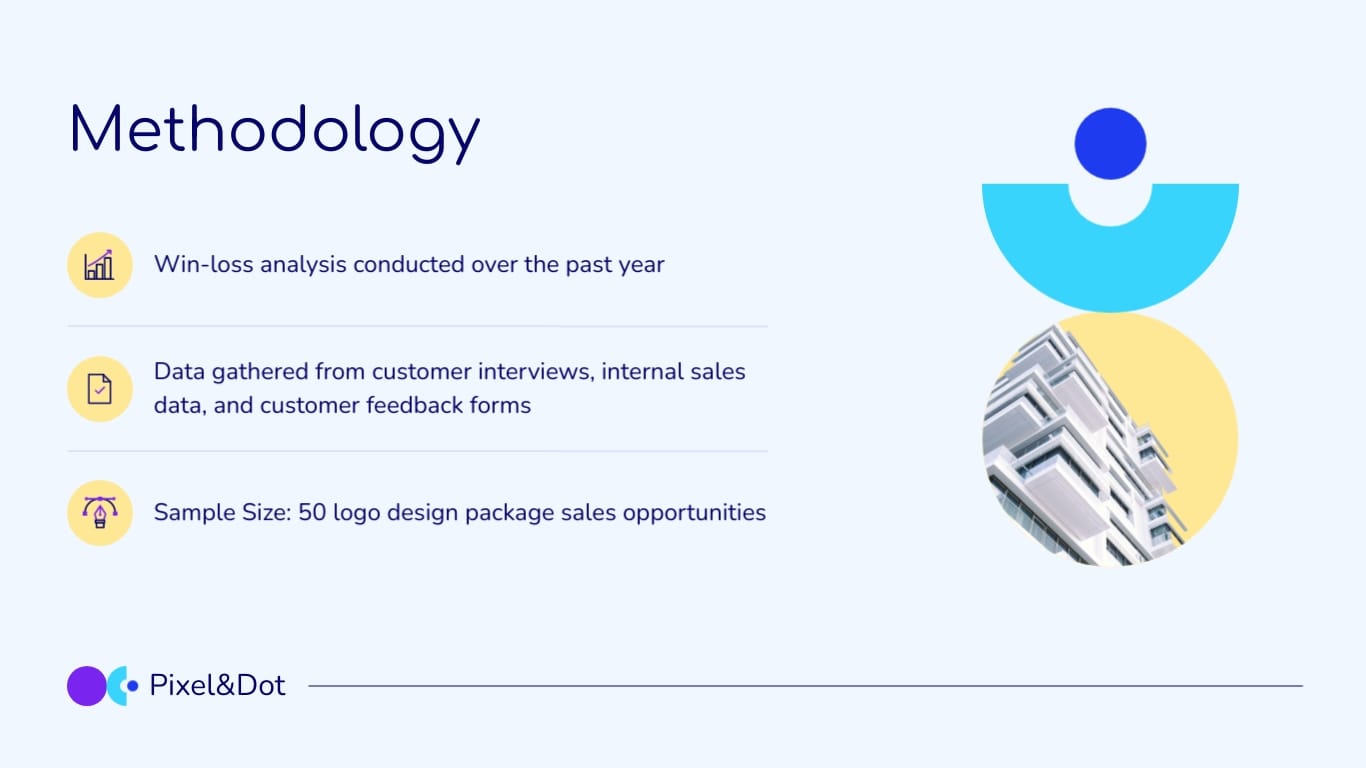 Methodology

Win-loss analysis conducted over the past year

Data gathered from customer interviews, internal sales data, and customer feedback forms

Sample Size: 50 logo design package sales opportunities

Pixel&Dot